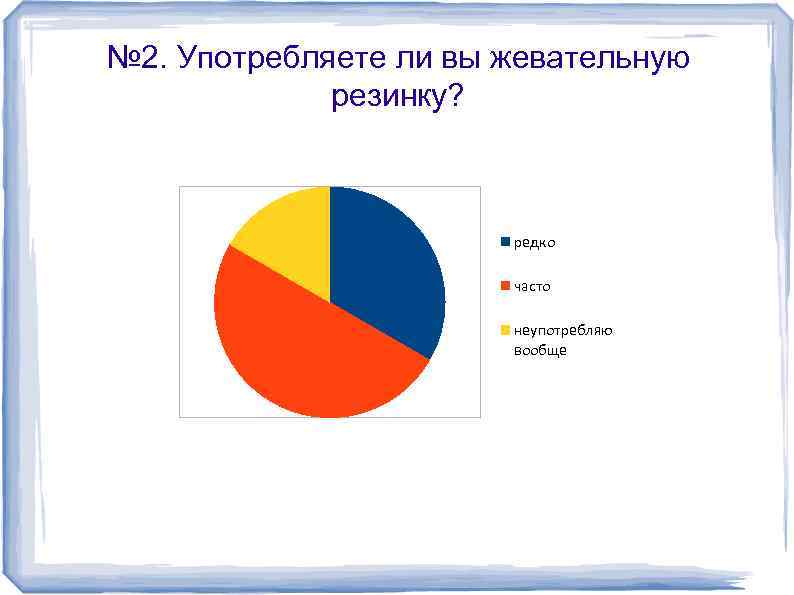 №2. Употребляете ли вы жевательную резинку?

редко

часто

неупотребляю вообще